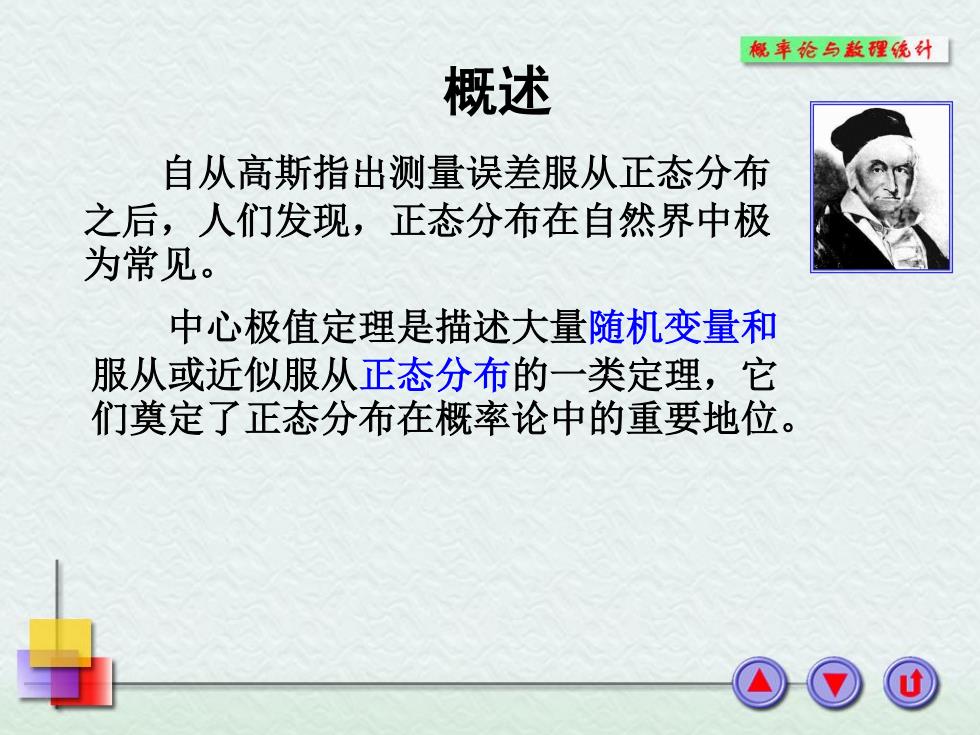 概率论与数理统计

概述

自从高斯指出测量误差服从正态分布之后，人们发现，正态分布在自然界中极为常见。

中心极值定理是描述大量随机变量和服从或近似服从正态分布的一类定理，它们奠定了正态分布在概率论中的重要地位。